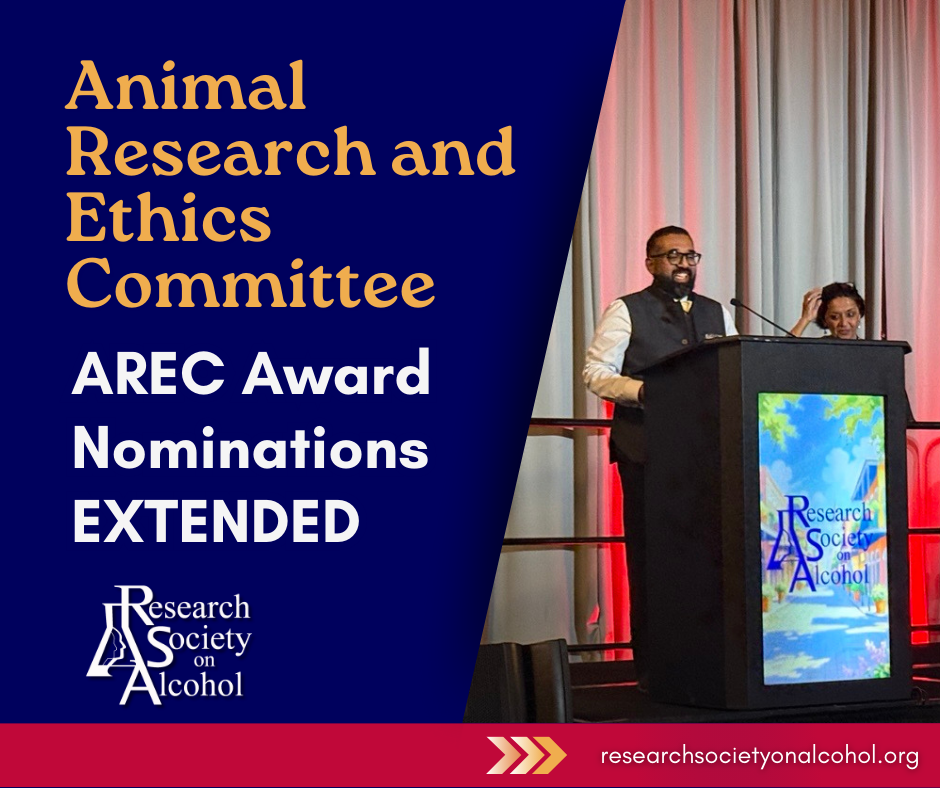 Animal Research and Ethics Committee

AREC Award Nominations EXTENDED

Research Society on Alcohol

Research Society on Alcohol

researchsocietyonalcohol.org